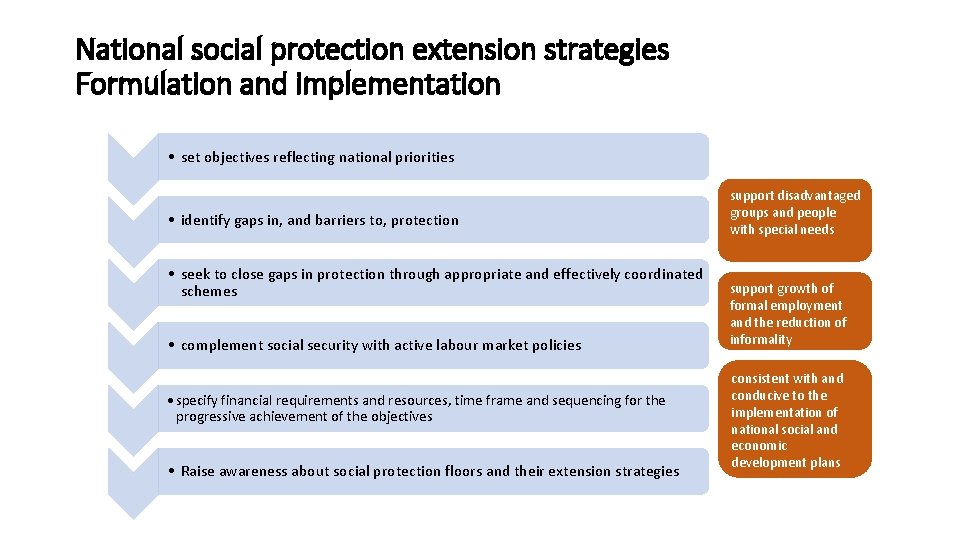 National social protection extension strategies
Formulation and implementation

• set objectives reflecting national priorities

• identify gaps in, and barriers to, protection

• seek to close gaps in protection through appropriate and effectively coordinated schemes

• complement social security with active labour market policies

• specify financial requirements and resources, time frame and sequencing for the progressive achievement of the objectives

• Raise awareness about social protection floors and their extension strategies

support disadvantaged groups and people with special needs

support growth of formal employment and the reduction of informality

consistent with and conducive to the implementation of national social and economic development plans